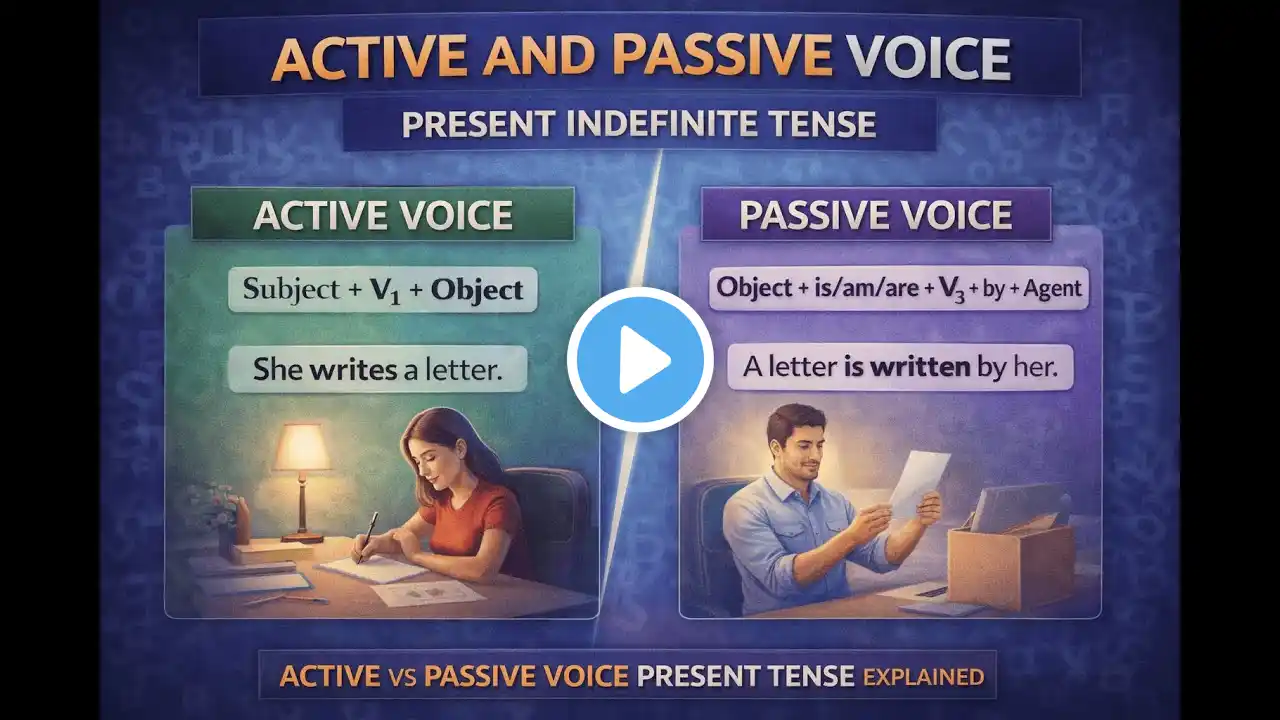 ACTIVE AND PASSIVE VOICE

PRESENT INDEFINITE TENSE

ACTIVE VOICE

Subject + $V_1$ + Object

She writes a letter.

PASSIVE VOICE

Object + is/am/are + $V_3$ + by + Agent

A letter is written by her.

ACTIVE VS PASSIVE VOICE PRESENT TENSE EXPLAINED